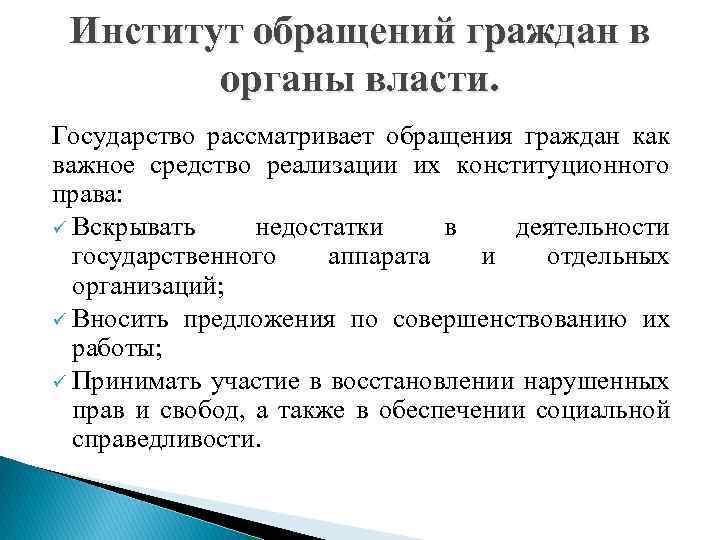 Институт обращений граждан в органы власти.

Государство рассматривает обращения граждан как важное средство реализации их конституционного права:

✓ Вскрывать недостатки в деятельности государственного аппарата и отдельных организаций;

✓ Вносить предложения по совершенствованию их работы;

✓ Принимать участие в восстановлении нарушенных прав и свобод, а также в обеспечении социальной справедливости.